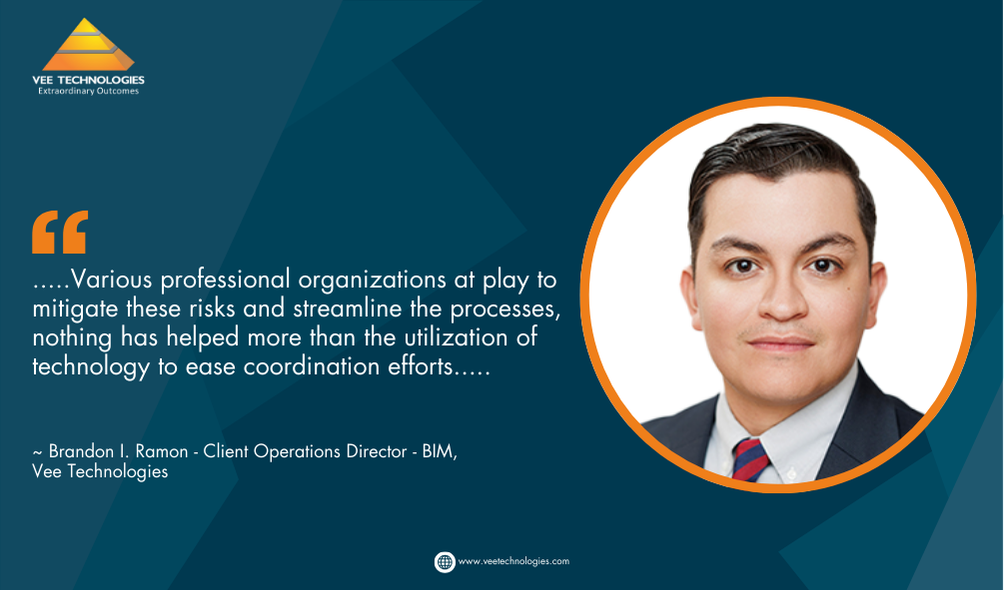 VEE TECHNOLOGIES
Extraordinary Outcomes

“

.....Various professional organizations at play to mitigate these risks and streamline the processes, nothing has helped more than the utilization of technology to ease coordination efforts.....

~ Brandon I. Ramon - Client Operations Director - BIM, Vee Technologies

www.veetechnologies.com